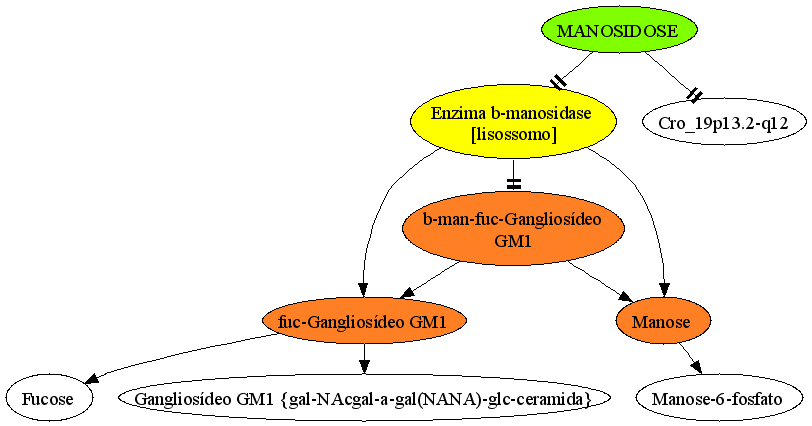 MANOSIDOSE

Enzima b-manosidase [lisossomo]

Cro_19p13.2-q12

b-man-fuc-Gangliosídeo GM1

fuc-Gangliosídeo GM1

Manose

Fucose

Gangliosídeo GM1 {gal-NAcgal-a-gal(NANA)-glc-ceramida}

Manose-6-fosfato